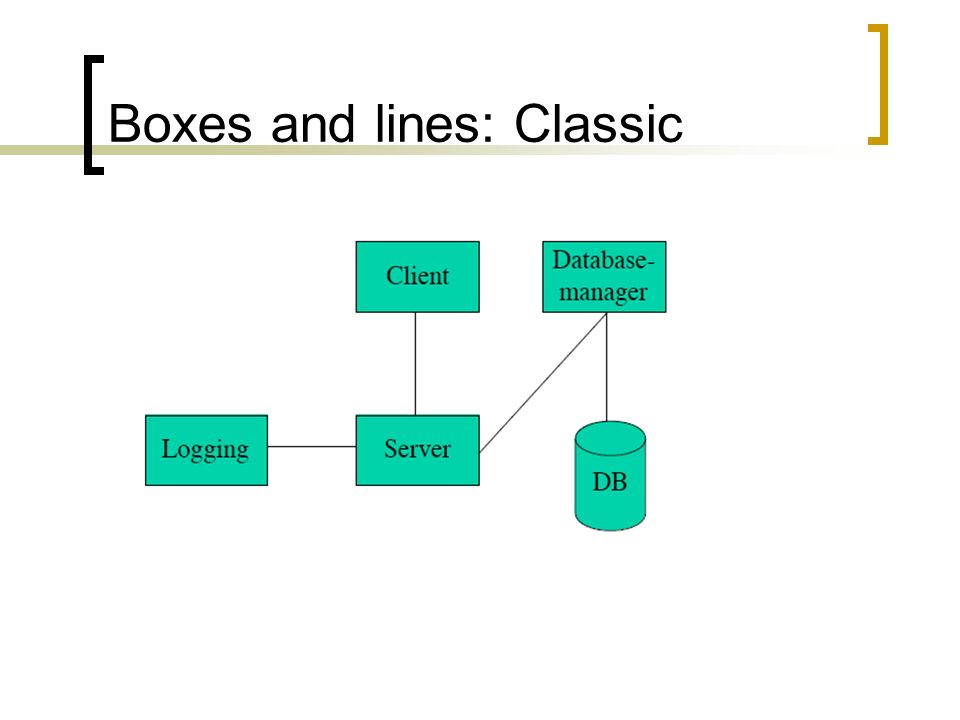 Boxes and lines: Classic

Client

Database-manager

Logging

Server

DB